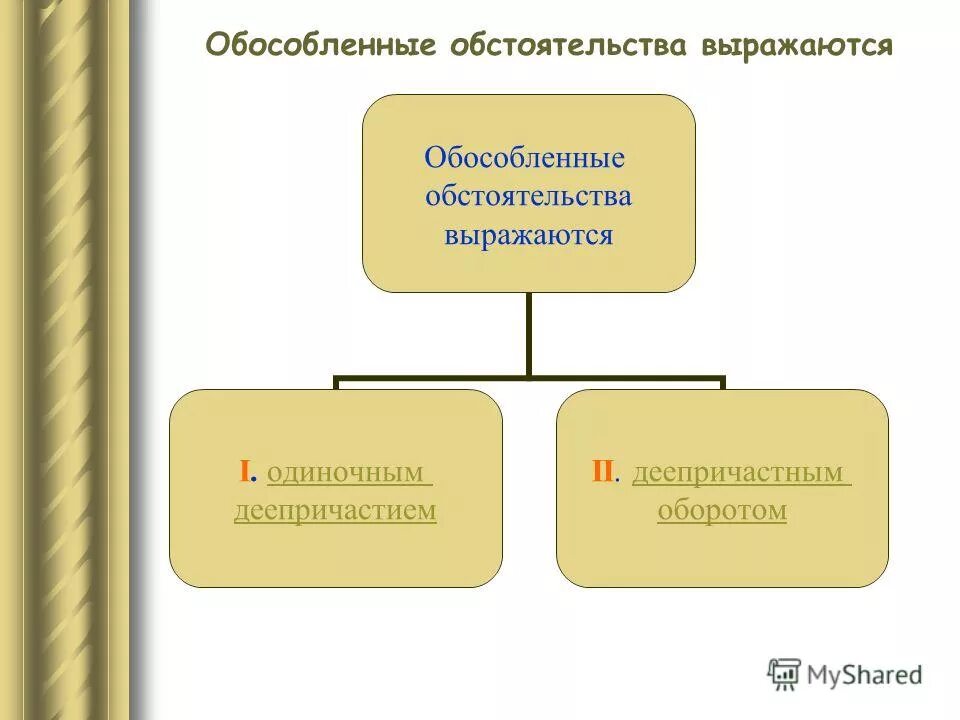 Обособленные обстоятельства выражаются

Обособленные обстоятельства выражаются

I. одиночным деепричастием

II. деепричастным оборотом

MyShared